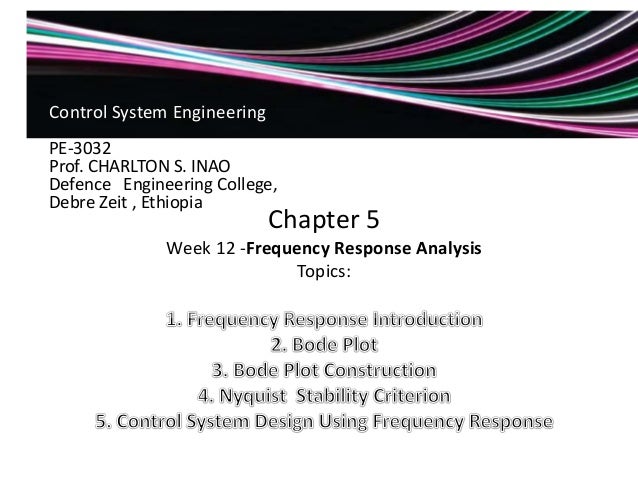 Control System Engineering

PE-3032
Prof. CHARLTON S. INAO
Defence Engineering College,
Debre Zeit , Ethiopia

Chapter 5

Week 12 -Frequency Response Analysis
Topics:

1. Frequency Response Introduction
2. Bode Plot
3. Bode Plot Construction
4. Nyquist Stability Criterion
5. Control System Design Using Frequency Response